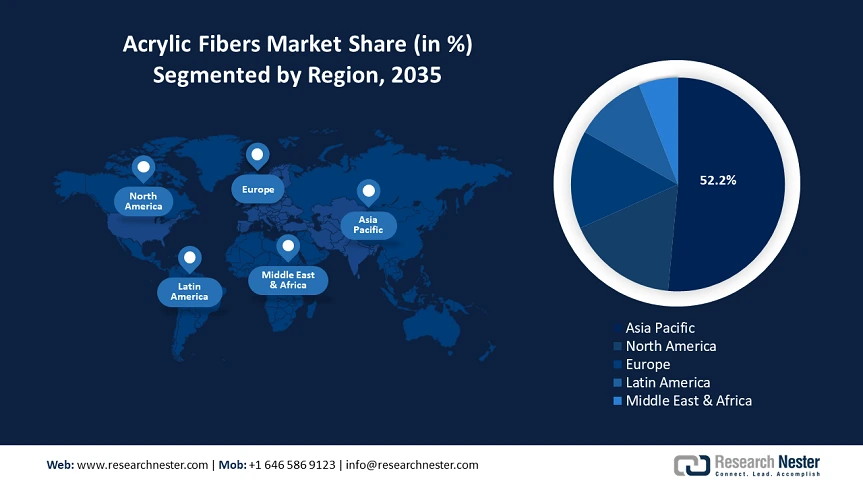 Acrylic Fibers Market Share (in %)
Segmented by Region, 2035

North America

Europe

Asia Pacific

Latin America

Middle East & Africa

52.2%

Asia Pacific
North America
Europe
Latin America
Middle East & Africa

Web: www.researchnester.com | Mob: +1 646 586 9123 | info@researchnester.com

Research Nester
Connect. Lead. Accomplish